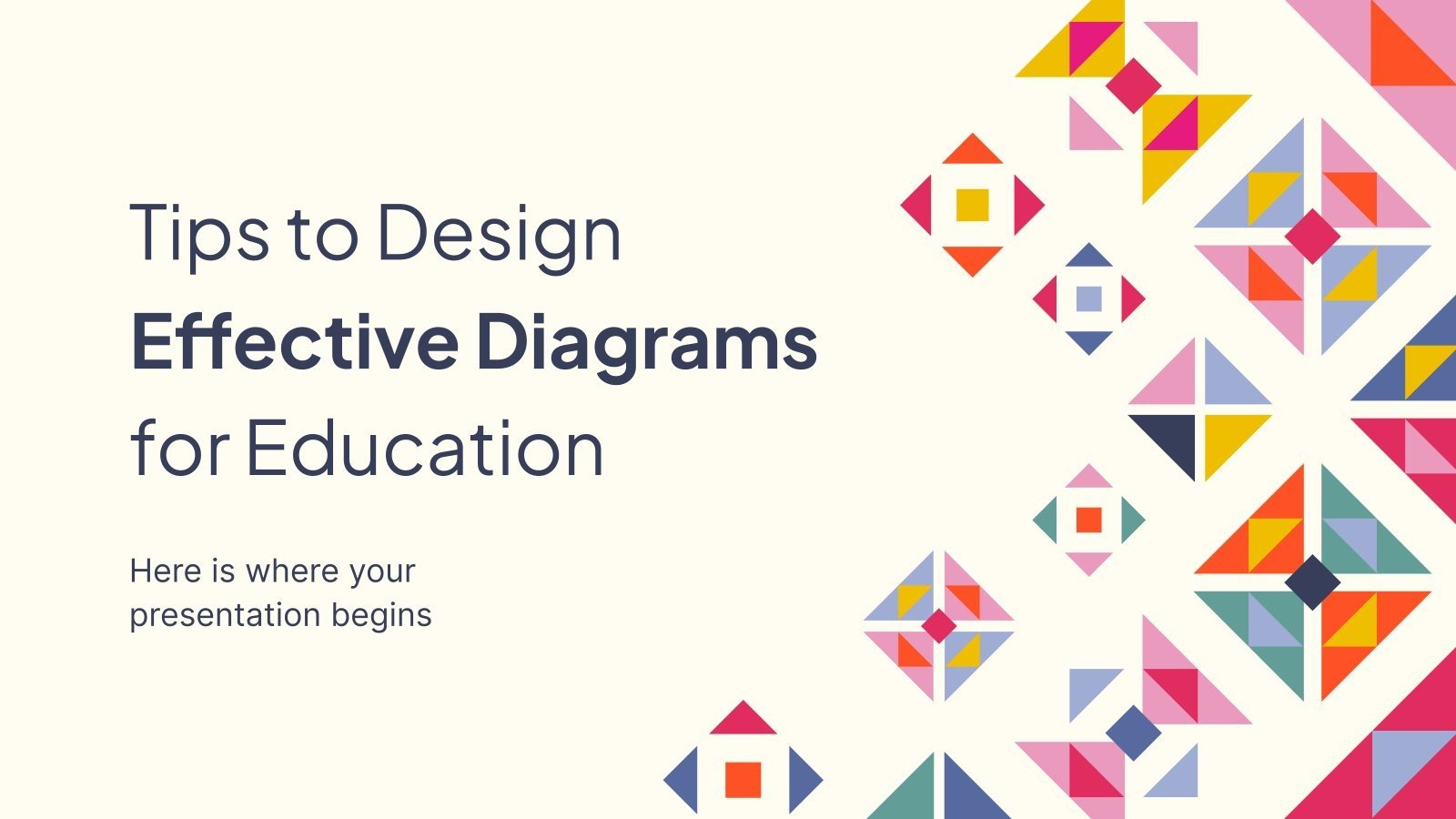 Tips to Design
Effective Diagrams
for Education

Here is where your presentation begins